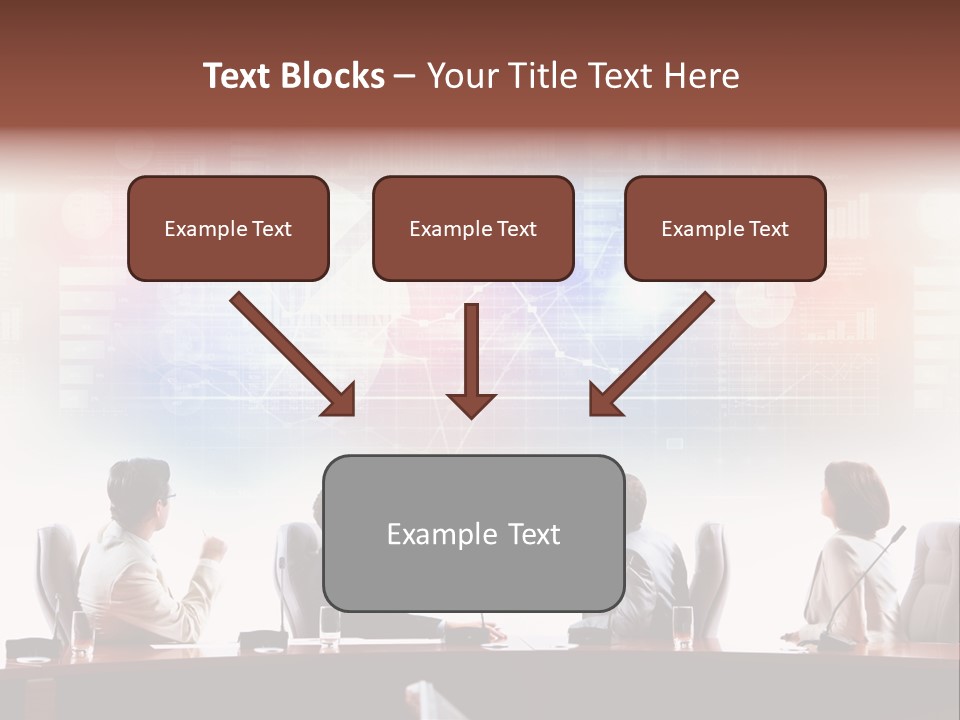 Text Blocks – Your Title Text Here

Example Text

Example Text

Example Text

Example Text